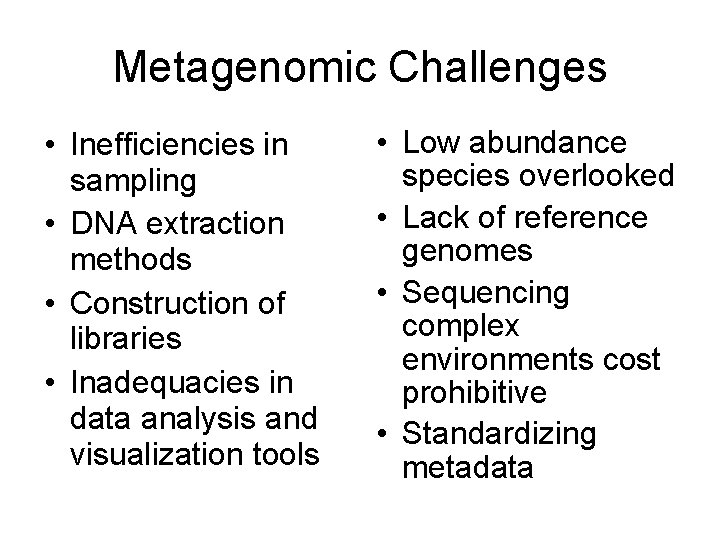 Metagenomic Challenges

• Inefficiencies in sampling
• DNA extraction methods
• Construction of libraries
• Inadequacies in data analysis and visualization tools

• Low abundance species overlooked
• Lack of reference genomes
• Sequencing complex environments cost prohibitive
• Standardizing metadata